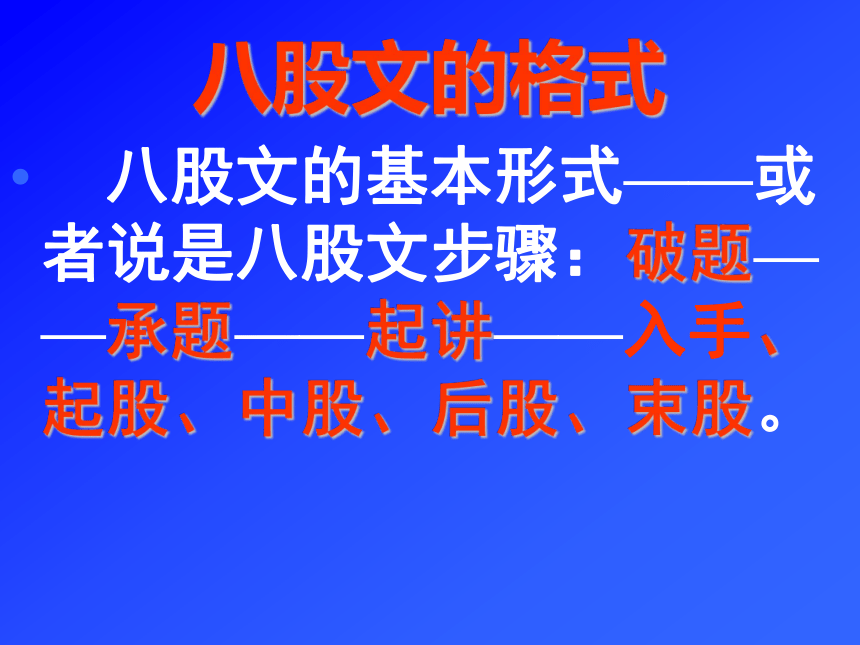 八股文的格式

• 八股文的基本形式——或者说是八股文步骤：破题——承题——起讲——入手、起股、中股、后股、束股。